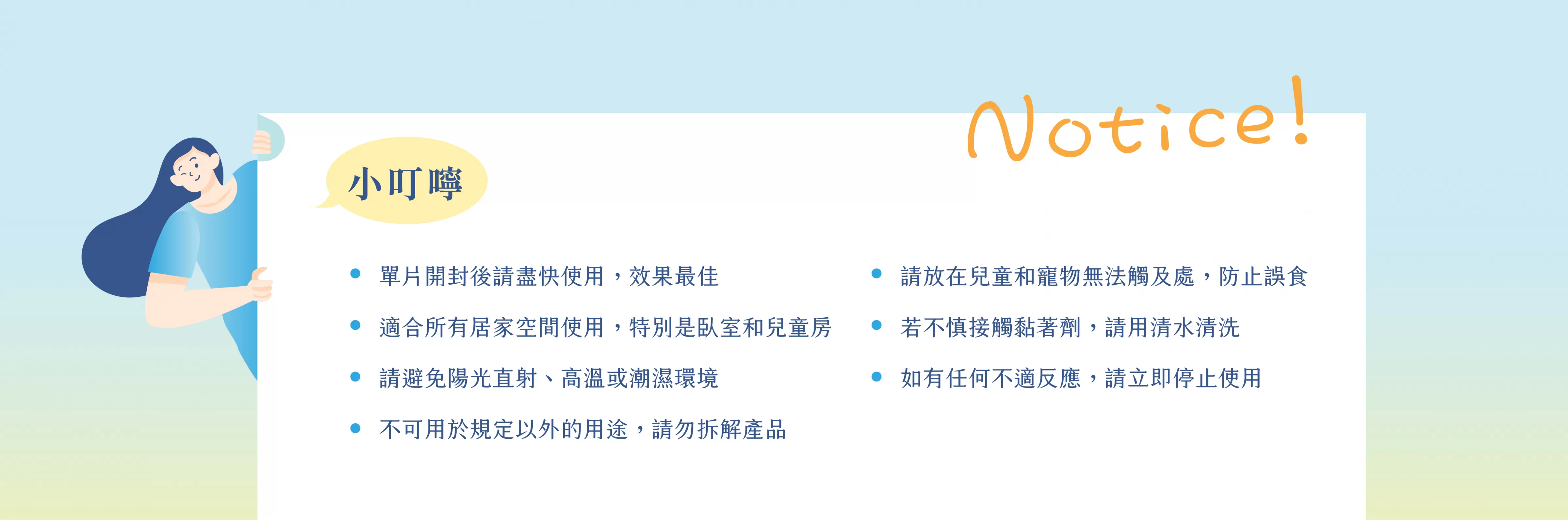 Notice!

小叮嚀

- 單片開封後請盡快使用，效果最佳
- 適合所有居家空間使用，特別是臥室和兒童房
- 請避免陽光直射、高溫或潮濕環境
- 不可用於規定以外的用途，請勿拆解產品

- 請放在兒童和寵物無法觸及處，防止誤食
- 若不慎接觸黏著劑，請用清水清洗
- 如有任何不適反應，請立即停止使用